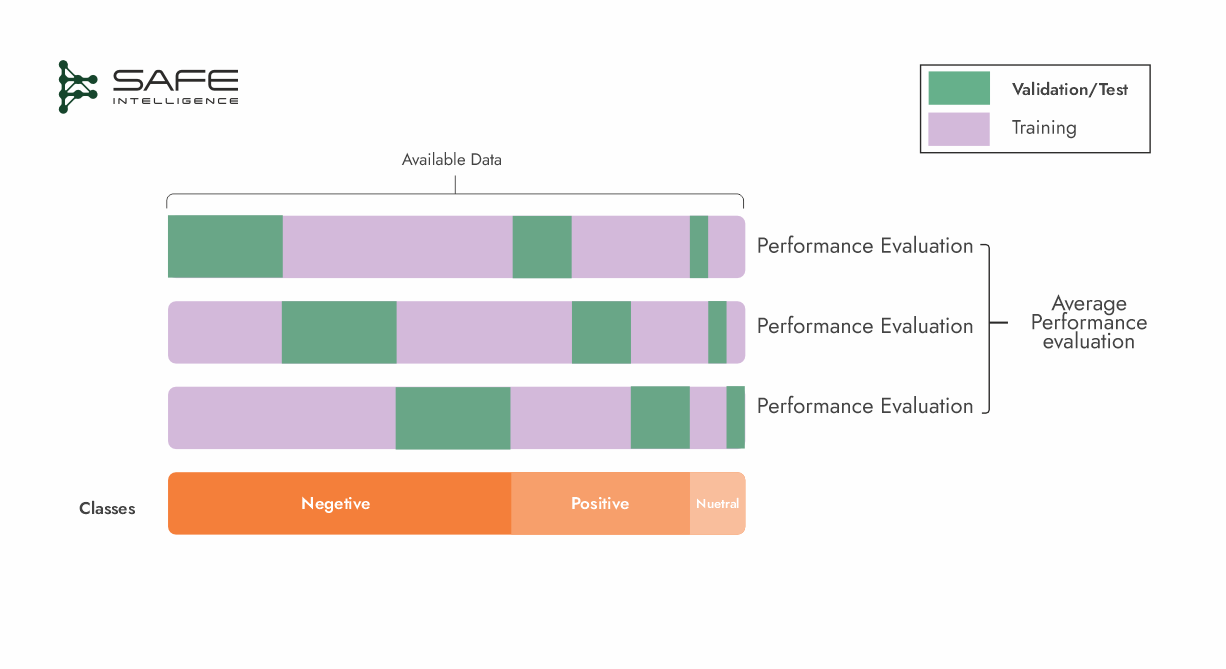 SAFE INTELLIGENCE

Validation/Test
Training

Available Data

Performance Evaluation
Performance Evaluation
Performance Evaluation

Average Performance evaluation

Classes
Negetive
Positive
Nuetral